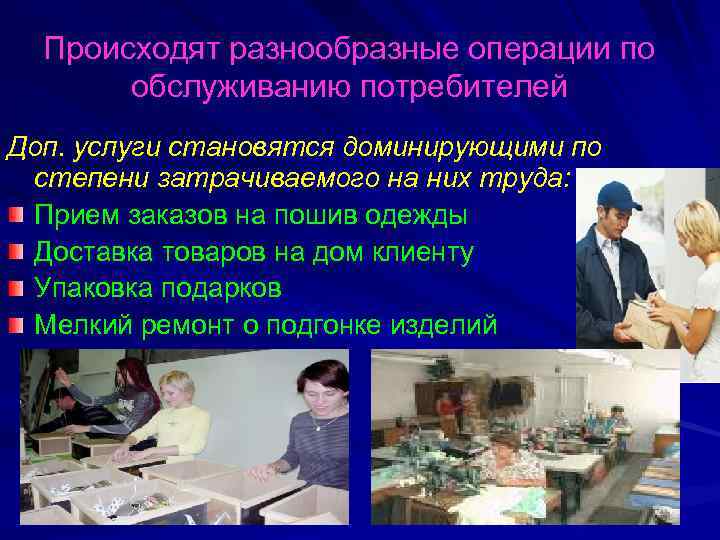 Происходят разнообразные операции по обслуживанию потребителей

Доп. услуги становятся доминирующими по степени затрачиваемого на них труда:

Прием заказов на пошив одежды

Доставка товаров на дом клиенту

Упаковка подарков

Мелкий ремонт о подгонке изделий